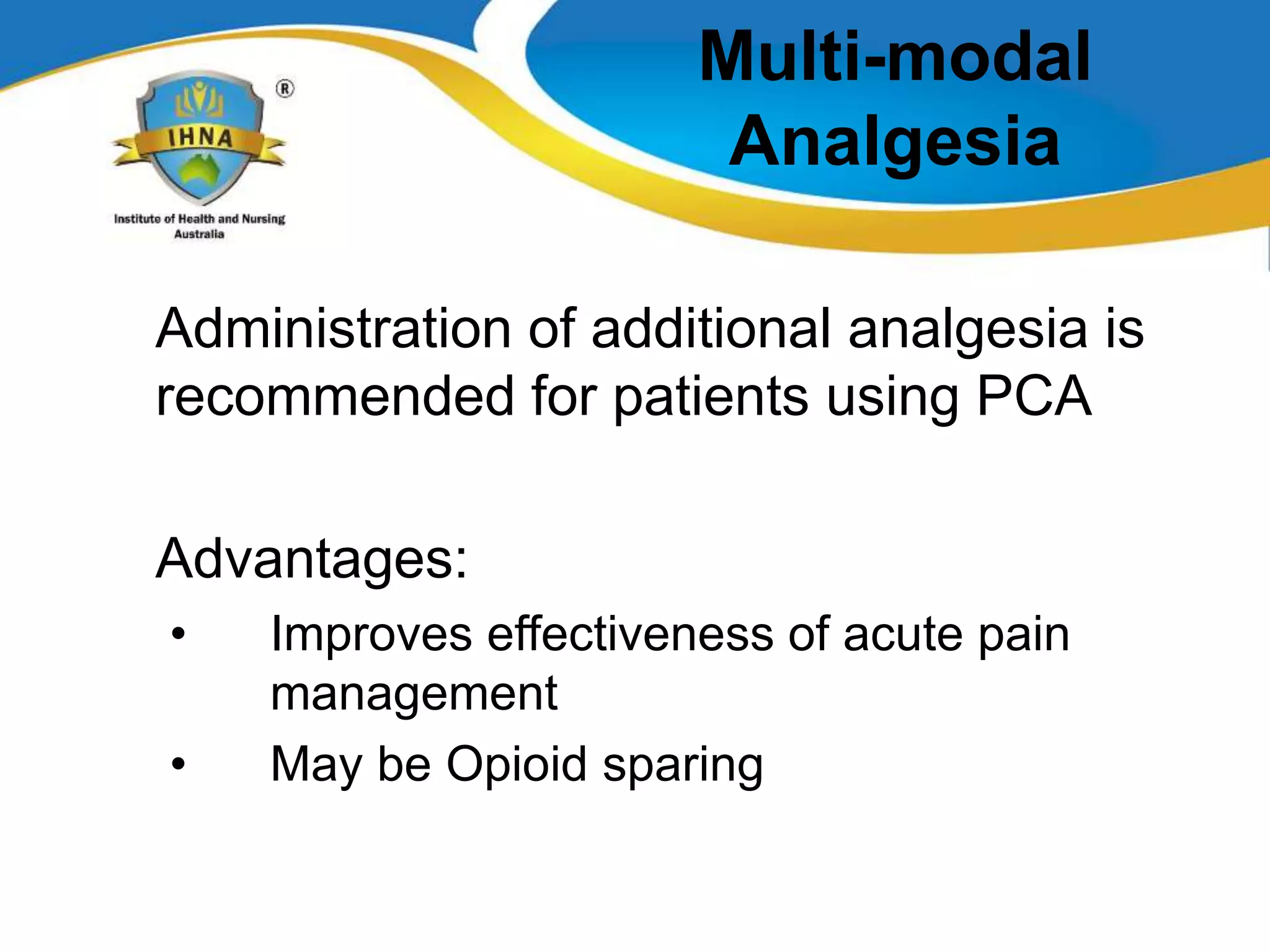 IHNA ®

Institute of Health and Nursing Australia

Multi-modal Analgesia

Administration of additional analgesia is recommended for patients using PCA

Advantages:

• Improves effectiveness of acute pain management
• May be Opioid sparing